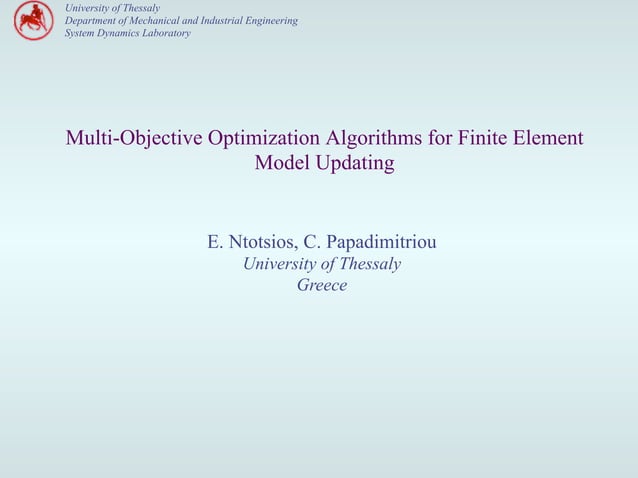 University of Thessaly
Department of Mechanical and Industrial Engineering
System Dynamics Laboratory

Multi-Objective Optimization Algorithms for Finite Element Model Updating

E. Ntotsios, C. Papadimitriou
University of Thessaly
Greece